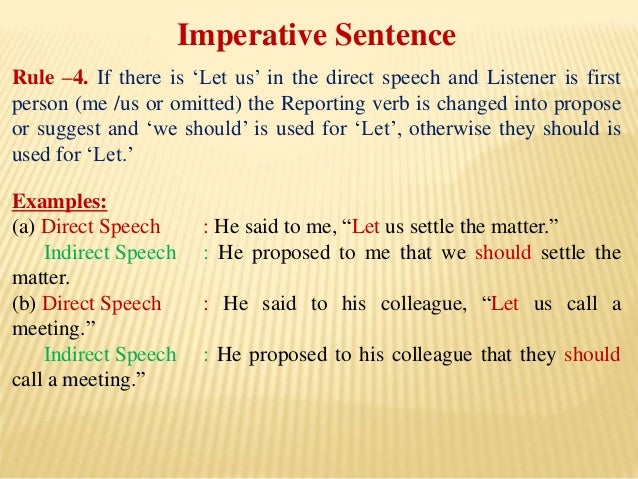 Imperative Sentence

Rule –4. If there is ‘Let us’ in the direct speech and Listener is first person (me /us or omitted) the Reporting verb is changed into propose or suggest and ‘we should’ is used for ‘Let’, otherwise they should is used for ‘Let.’

Examples:
(a) Direct Speech : He said to me, “Let us settle the matter.”
Indirect Speech : He proposed to me that we should settle the matter.
(b) Direct Speech : He said to his colleague, “Let us call a meeting.”
Indirect Speech : He proposed to his colleague that they should call a meeting.”